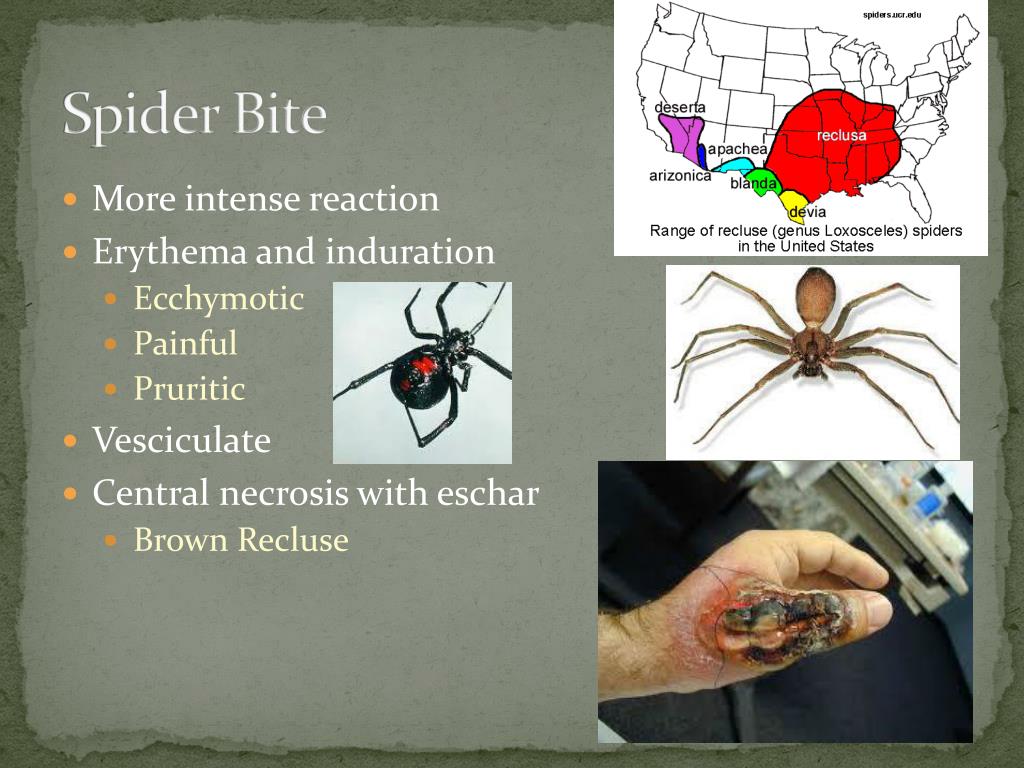 Spider Bite

More intense reaction
Erythema and induration
Ecchymotic
Painful
Pruritic
Vesciculate
Central necrosis with eschar
Brown Recluse

spiders.ucr.edu
deserta
apachea
reclusa
arizonica
blanda
devia
Range of recluse (genus Loxosceles) spiders in the United States